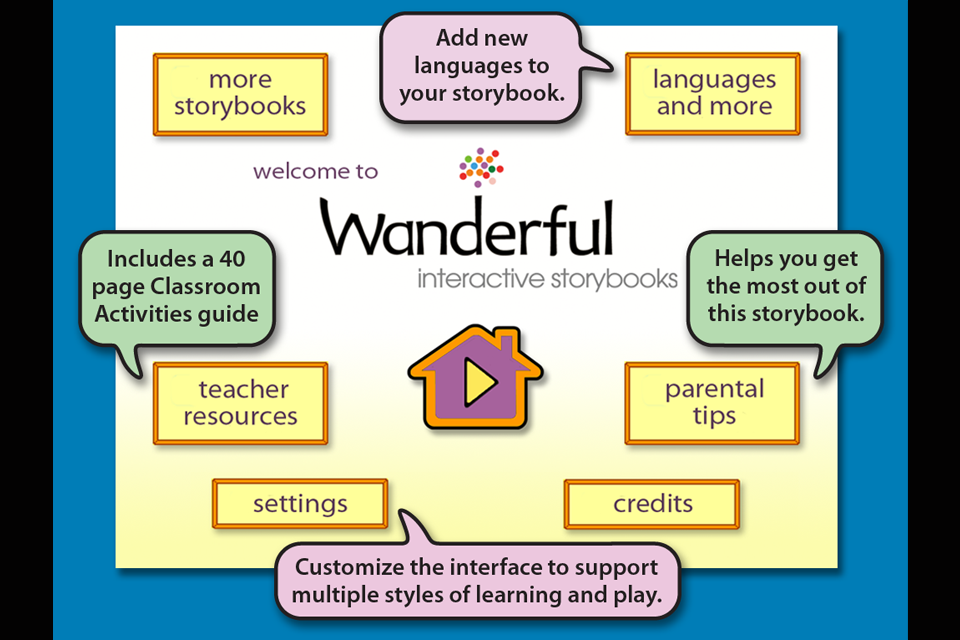 more storybooks

Add new languages to your storybook.

languages and more

welcome to

Wanderful

interactive storybooks

Includes a 40 page Classroom Activities guide

Helps you get the most out of this storybook.

teacher resources

parental tips

settings

credits

Customize the interface to support multiple styles of learning and play.